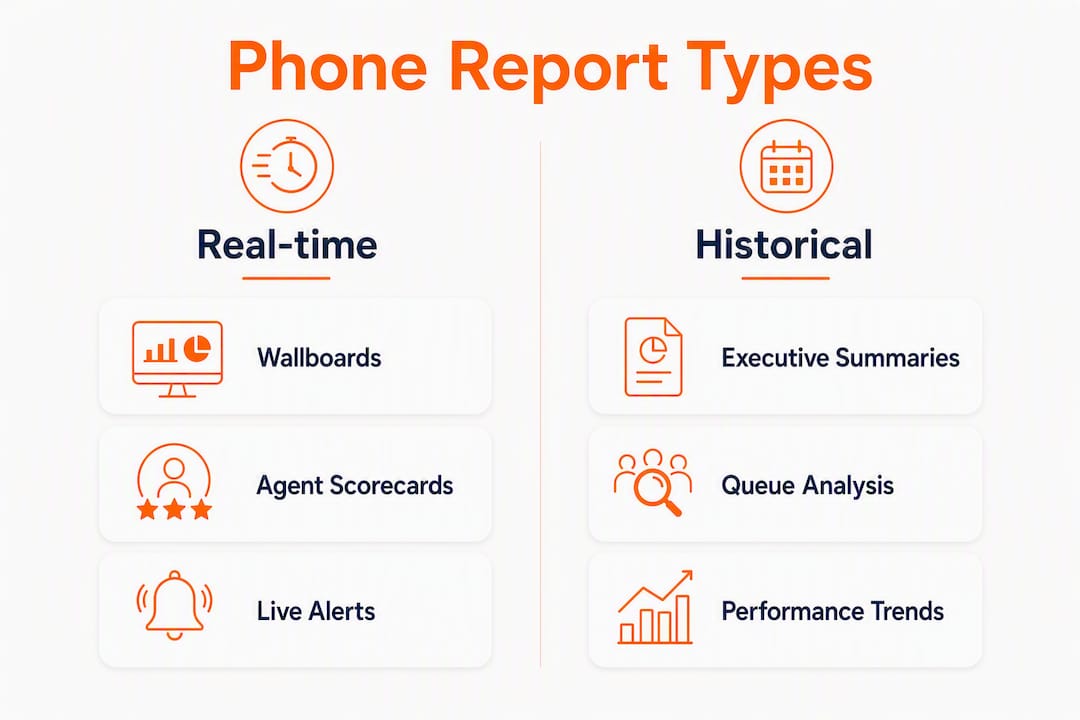 Phone Report Types

Real-time

Wallboards

Agent Scorecards

Live Alerts

Historical

Executive Summaries

Queue Analysis

Performance Trends